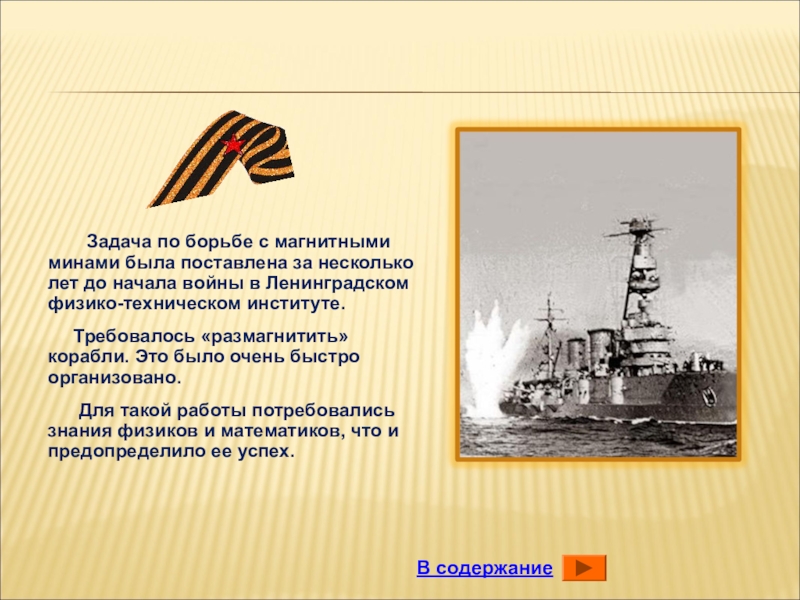 Задача по борьбе с магнитными минами была поставлена за несколько лет до начала войны в Ленинградском физико-техническом институте.

Требовалось «размагнитить» корабли. Это было очень быстро организовано.

Для такой работы потребовались знания физиков и математиков, что и предопределило ее успех.

В содержание